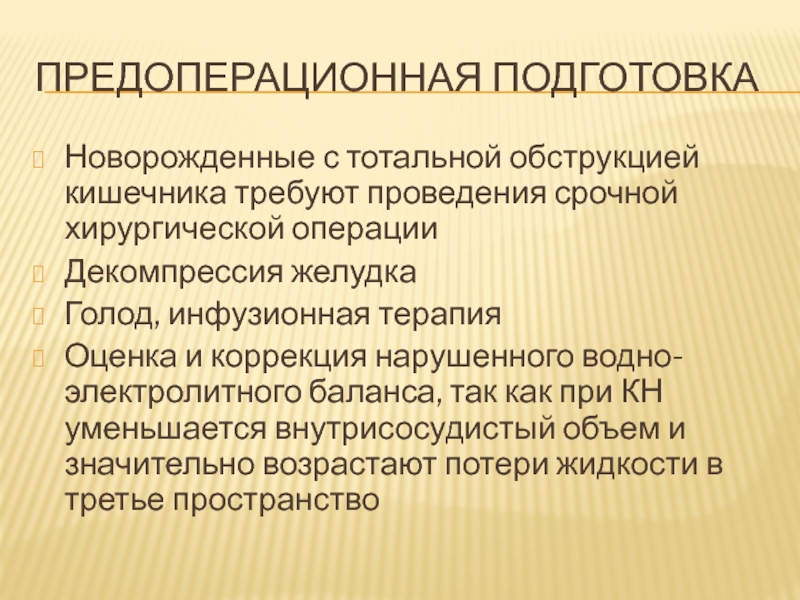 ПРЕДОПЕРАЦИОННАЯ ПОДГОТОВКА

Новорожденные с тотальной обструкцией кишечника требуют проведения срочной хирургической операции

Декомпрессия желудка

Голод, инфузионная терапия

Оценка и коррекция нарушенного водно-электролитного баланса, так как при КН уменьшается внутрисосудистый объем и значительно возрастают потери жидкости в третье пространство